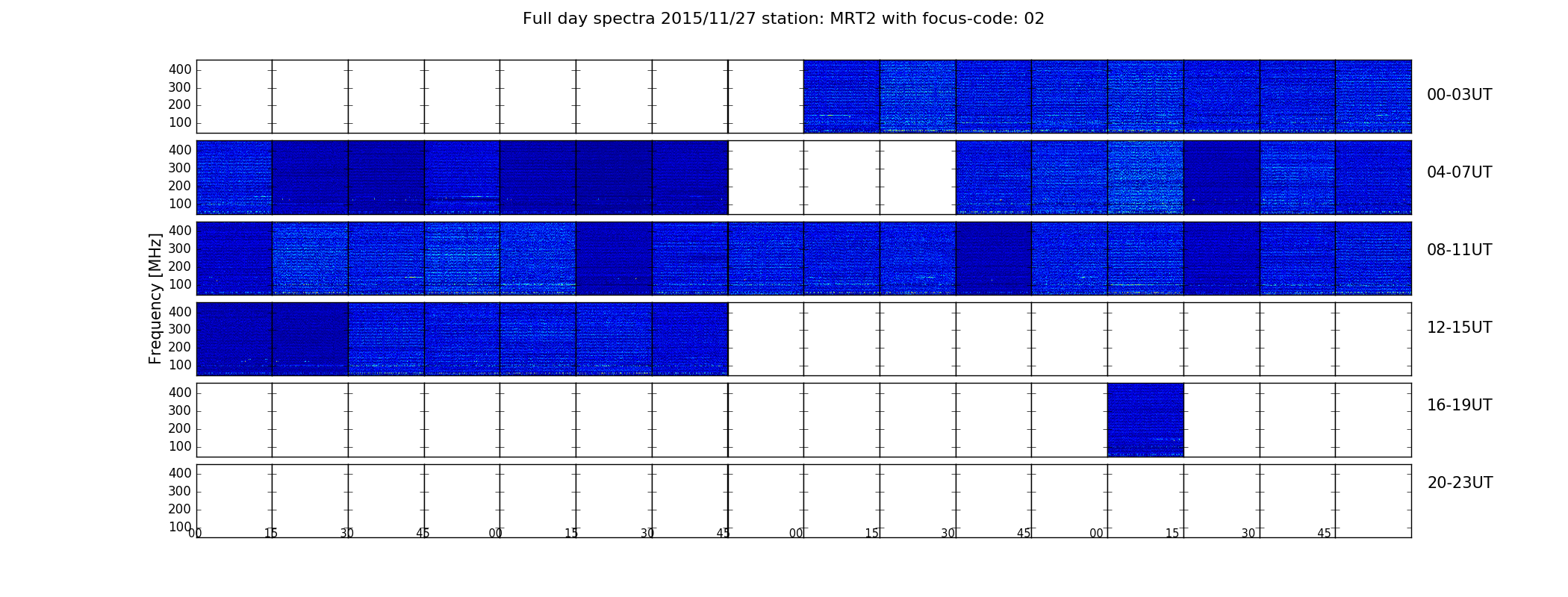 Full day spectra 2015/11/27 station: MRT2 with focus-code: 02

Frequency [MHz]

400
300
200
100

00-03UT

400
300
200
100

04-07UT

400
300
200
100

08-11UT

400
300
200
100

12-15UT

400
300
200
100

16-19UT

400
300
200
100

20-23UT

00 15 30 45 00 15 30 45 00 15 30 45 00 15 30 45